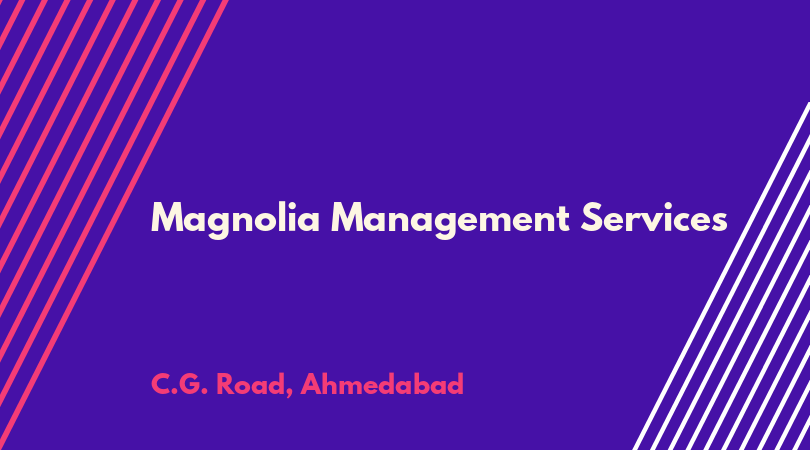 Magnolia Management Services

C.G. Road, Ahmedabad